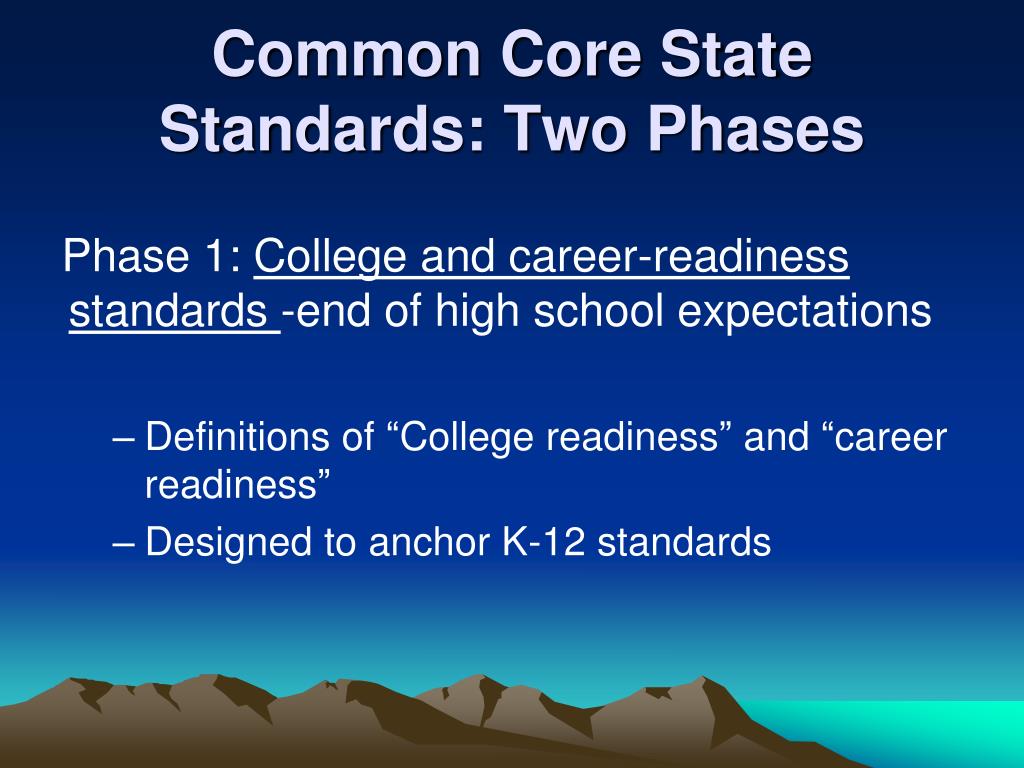 Common Core State Standards: Two Phases

Phase 1: College and career-readiness standards -end of high school expectations

– Definitions of “College readiness” and “career readiness”

– Designed to anchor K-12 standards